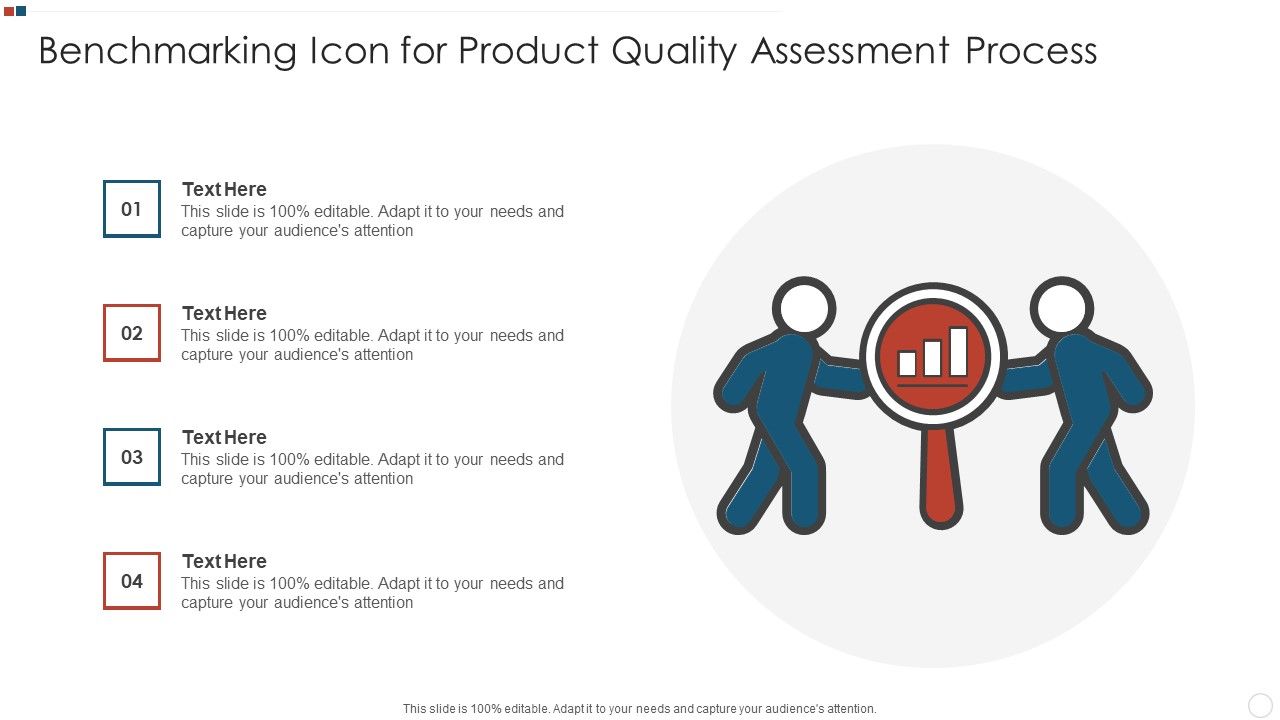 Benchmarking Icon for Product Quality Assessment Process

01

Text Here
This slide is 100% editable. Adapt it to your needs and capture your audience's attention

02

Text Here
This slide is 100% editable. Adapt it to your needs and capture your audience's attention

03

Text Here
This slide is 100% editable. Adapt it to your needs and capture your audience's attention

04

Text Here
This slide is 100% editable. Adapt it to your needs and capture your audience's attention

This slide is 100% editable. Adapt it to your needs and capture your audience's attention.